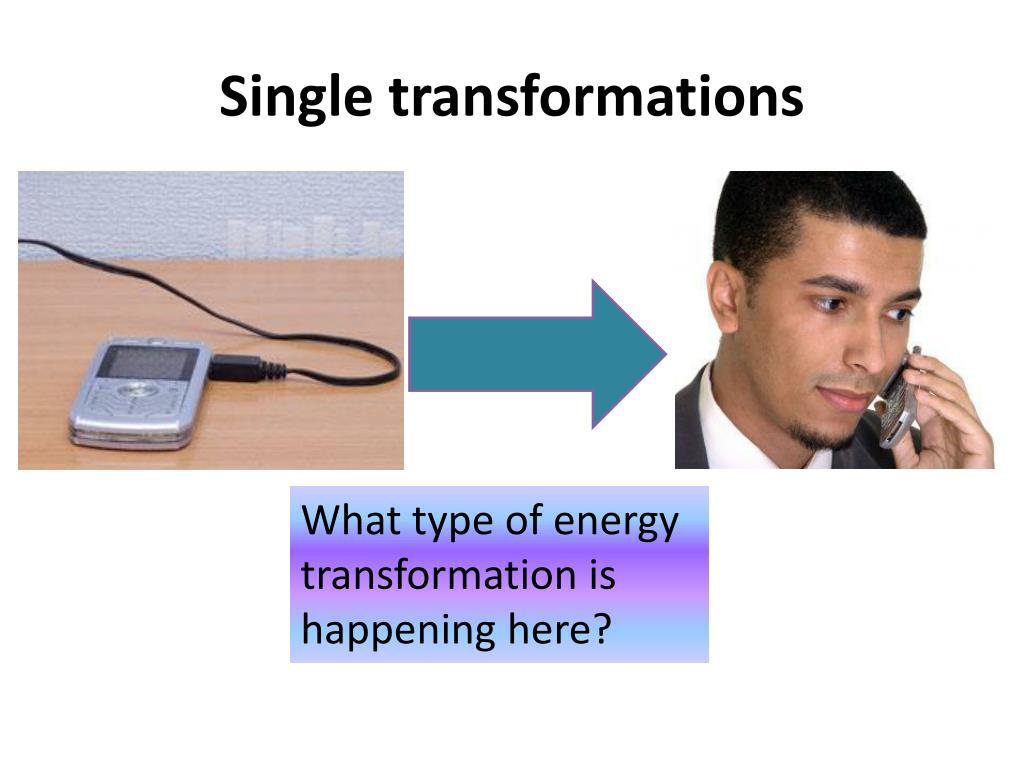 Single transformations

What type of energy transformation is happening here?